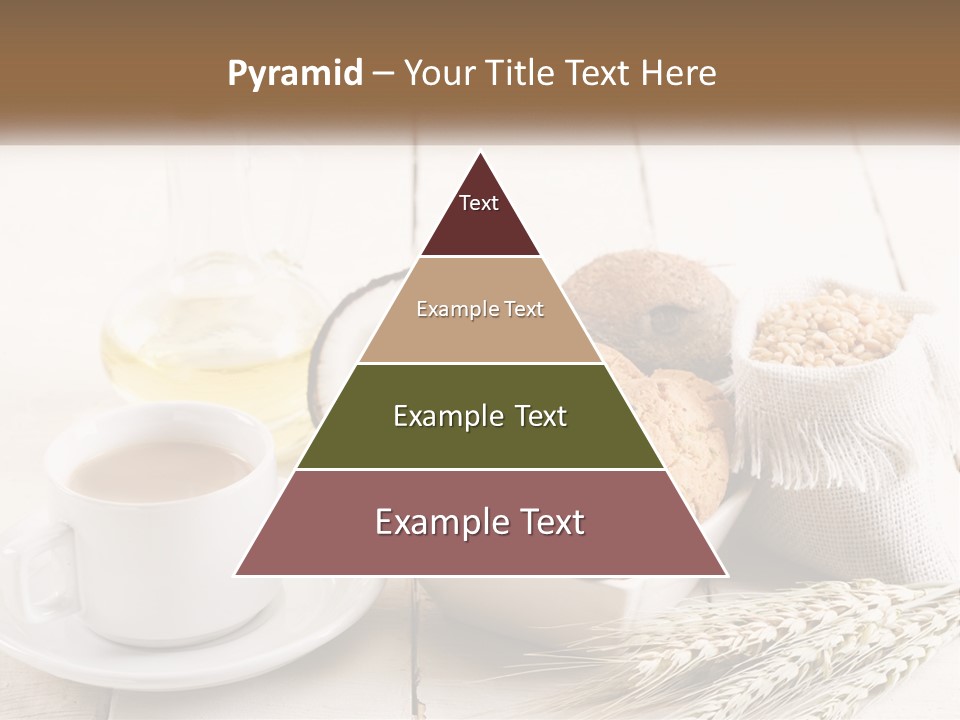 Pyramid – Your Title Text Here

Text

Example Text

Example Text

Example Text